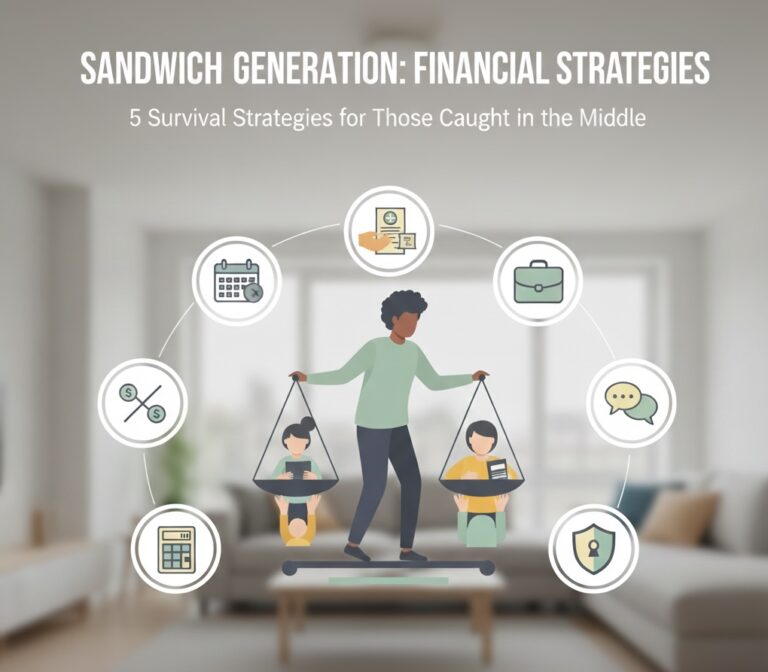 SANDWICH GENERATION: FINANCIAL STRATEGIES

5 Survival Strategies for Those Caught in the Middle